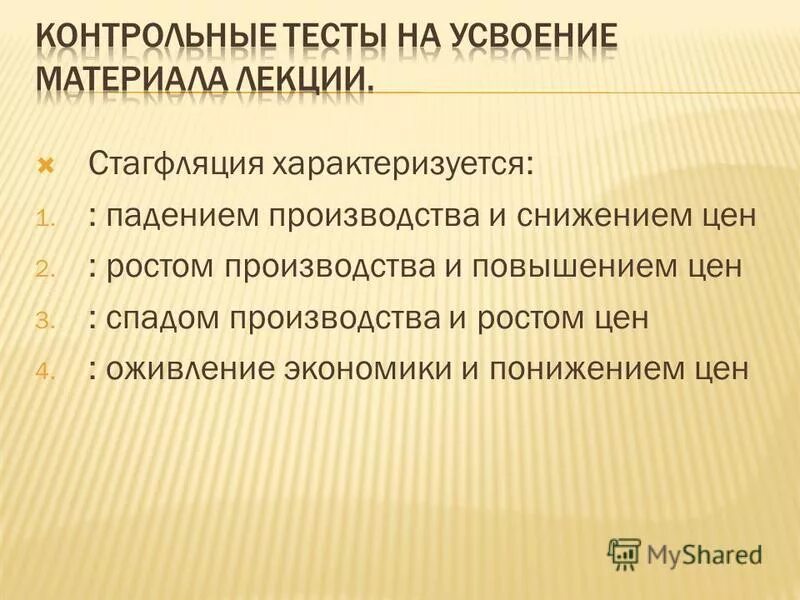 КОНТРОЛЬНЫЕ ТЕСТЫ НА УСВОЕНИЕ МАТЕРИАЛА ЛЕКЦИИ.

Стагфляция характеризуется:
1. : падением производства и снижением цен
2. : ростом производства и повышением цен
3. : спадом производства и ростом цен
4. : оживление экономики и понижением цен

MyShared